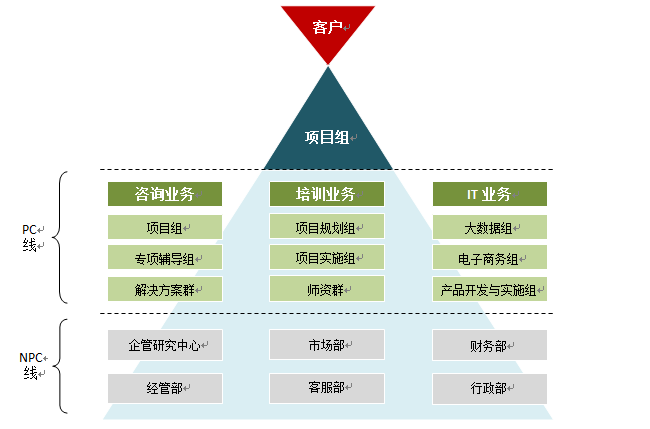 客户

项目组

PC
线

咨询业务
项目组
专项辅导组
解决方案群

培训业务
项目规划组
项目实施组
师资群

IT 业务
大数据组
电子商务组
产品开发与实施组

NPC
线

企管研究中心
经管部

市场部
客服部

财务部
行政部